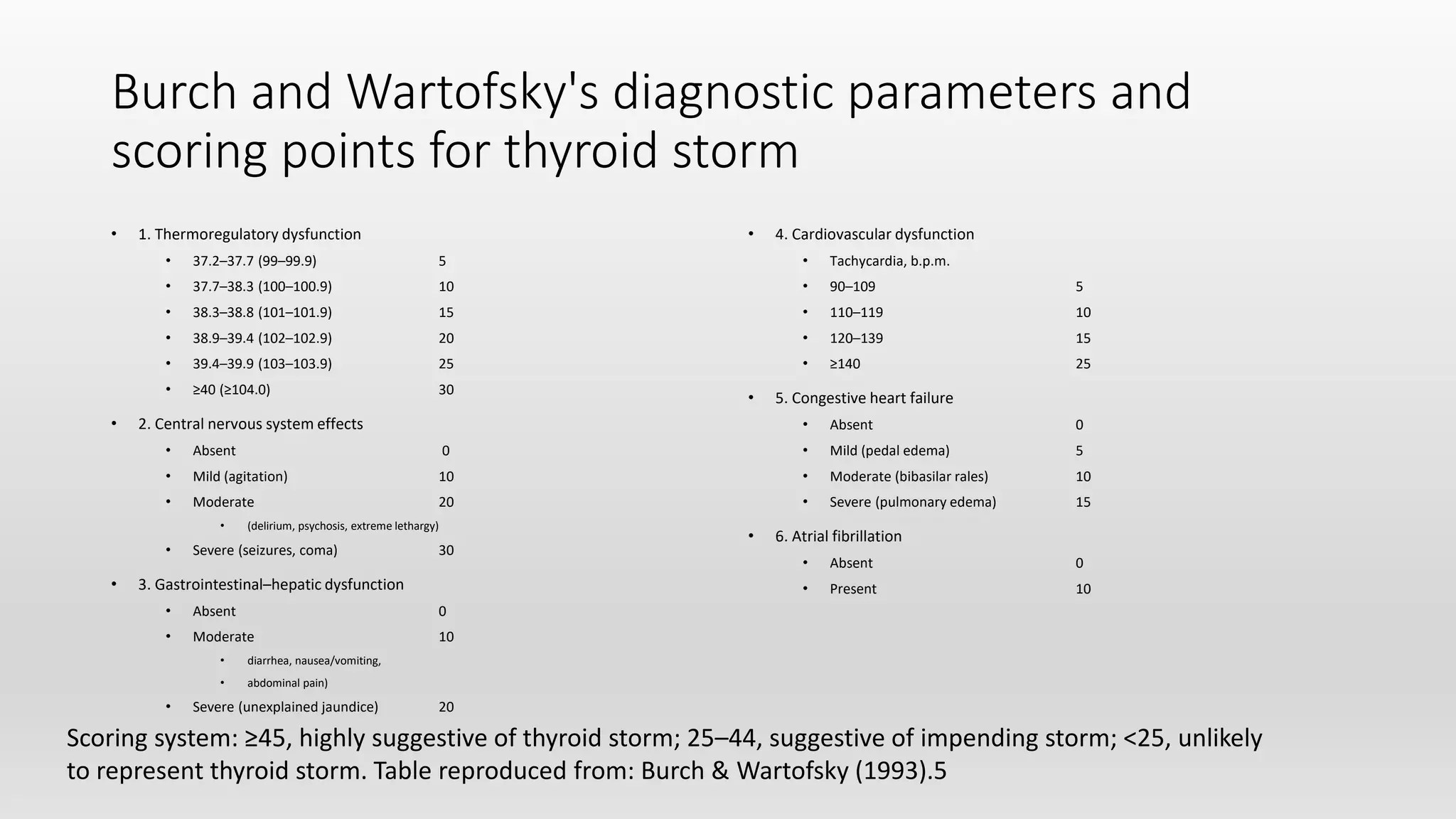 Burch and Wartofsky's diagnostic parameters and scoring points for thyroid storm

• 1. Thermoregulatory dysfunction
• 37.2–37.7 (99–99.9) 5
• 37.7–38.3 (100–100.9) 10
• 38.3–38.8 (101–101.9) 15
• 38.9–39.4 (102–102.9) 20
• 39.4–39.9 (103–103.9) 25
• ≥40 (≥104.0) 30
• 2. Central nervous system effects
• Absent 0
• Mild (agitation) 10
• Moderate 20
• (delirium, psychosis, extreme lethargy)
• Severe (seizures, coma) 30
• 3. Gastrointestinal–hepatic dysfunction
• Absent 0
• Moderate 10
• diarrhea, nausea/vomiting,
• abdominal pain)
• Severe (unexplained jaundice) 20

• 4. Cardiovascular dysfunction
• Tachycardia, b.p.m.
• 90–109 5
• 110–119 10
• 120–139 15
• ≥140 25
• 5. Congestive heart failure
• Absent 0
• Mild (pedal edema) 5
• Moderate (bibasilar rales) 10
• Severe (pulmonary edema) 15
• 6. Atrial fibrillation
• Absent 0
• Present 10

Scoring system: ≥45, highly suggestive of thyroid storm; 25–44, suggestive of impending storm; <25, unlikely to represent thyroid storm. Table reproduced from: Burch & Wartofsky (1993).5